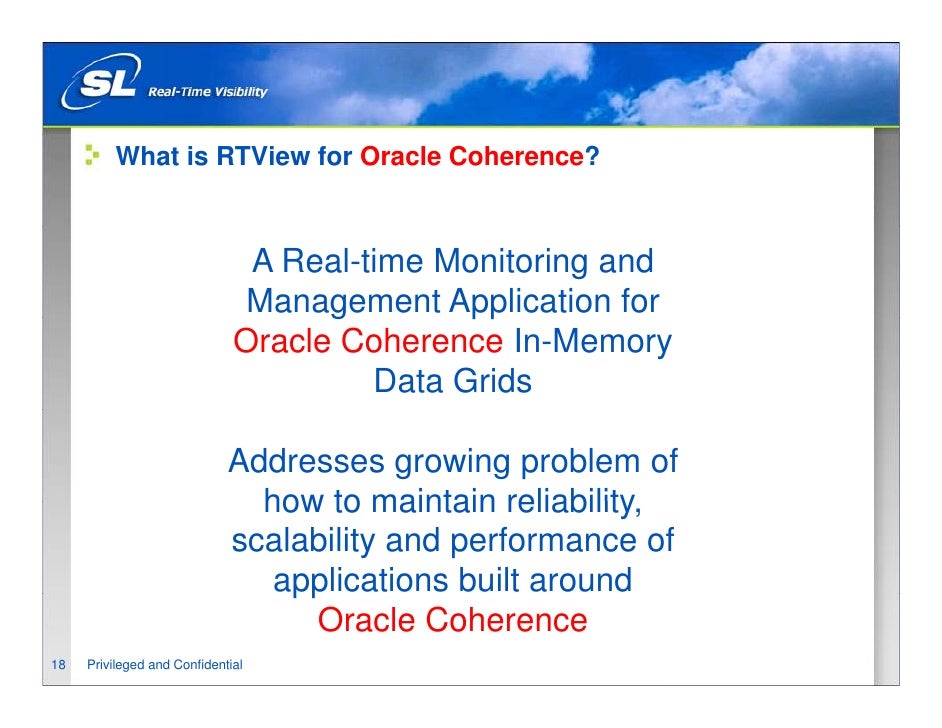 SL Real-Time Visibility

What is RTView for Oracle Coherence?

A Real-time Monitoring and Management Application for Oracle Coherence In-Memory Data Grids

Addresses growing problem of how to maintain reliability, scalability and performance of applications built around Oracle Coherence

18 Privileged and Confidential